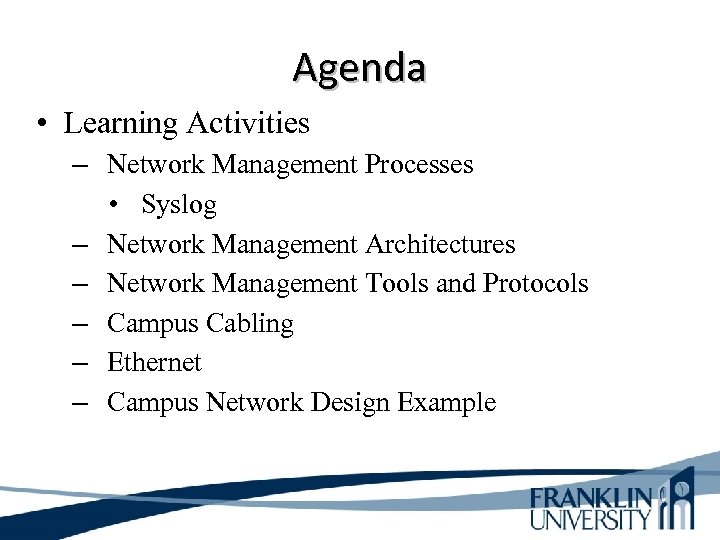 Agenda

• Learning Activities
– Network Management Processes
• Syslog
– Network Management Architectures
– Network Management Tools and Protocols
– Campus Cabling
– Ethernet
– Campus Network Design Example

FRANKLIN UNIVERSITY